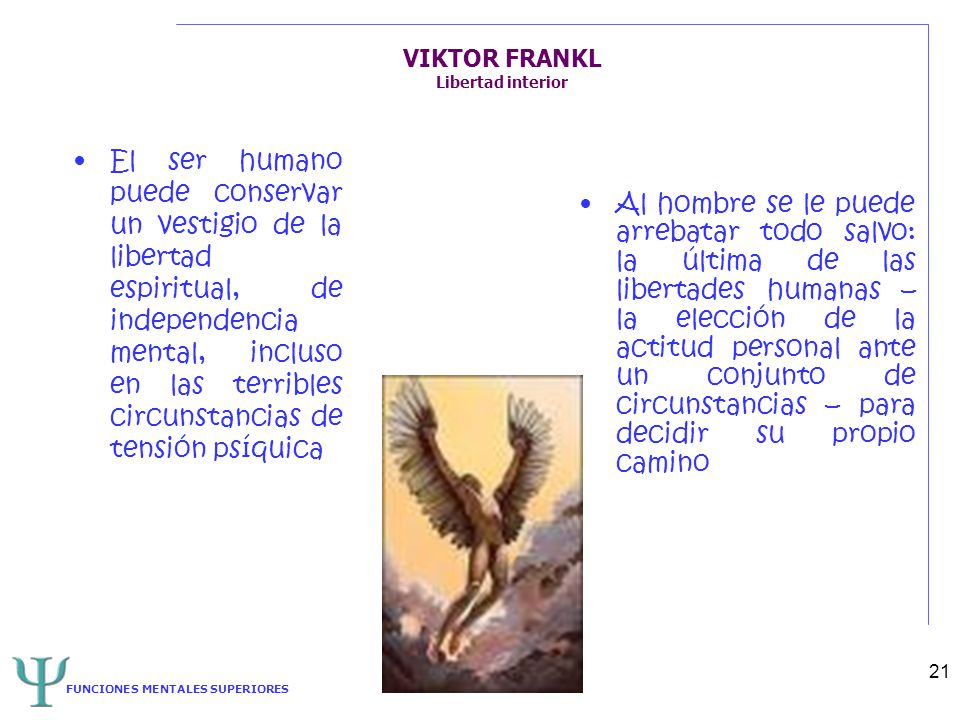 VIKTOR FRANKL
Libertad interior

• El ser humano puede conservar un vestigio de la libertad espiritual, de independencia mental, incluso en las terribles circunstancias de tensión psíquica

• Al hombre se le puede arrebatar todo salvo: la última de las libertades humanas – la elección de la actitud personal ante un conjunto de circunstancias – para decidir su propio camino

Ψ FUNCIONES MENTALES SUPERIORES

21